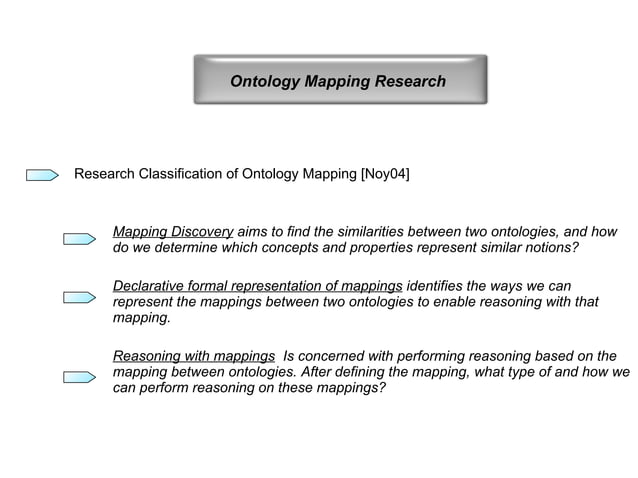 Ontology Mapping Research

Research Classification of Ontology Mapping [Noy04]

Mapping Discovery aims to find the similarities between two ontologies, and how do we determine which concepts and properties represent similar notions?

Declarative formal representation of mappings identifies the ways we can represent the mappings between two ontologies to enable reasoning with that mapping.

Reasoning with mappings Is concerned with performing reasoning based on the mapping between ontologies. After defining the mapping, what type of and how we can perform reasoning on these mappings?